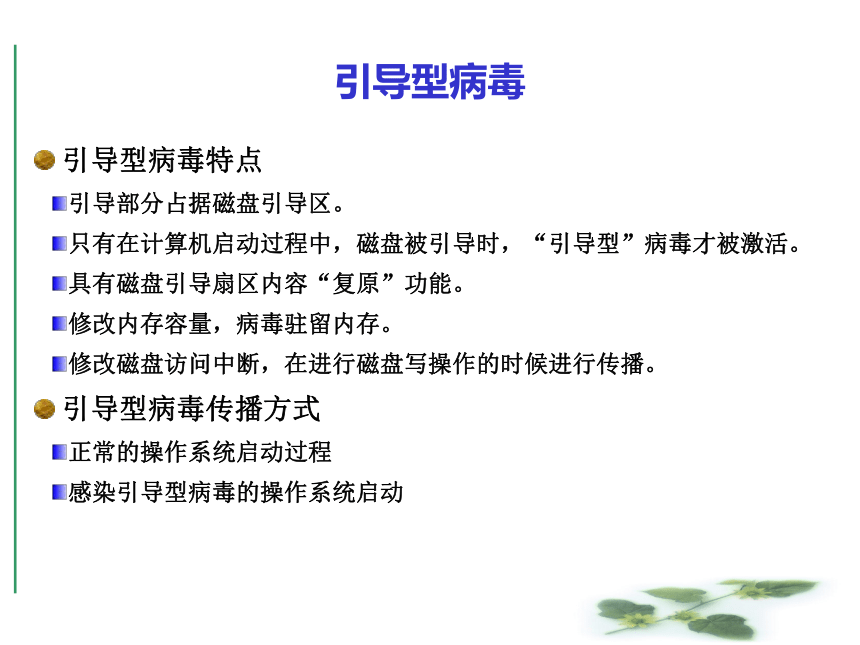 引导型病毒

引导型病毒特点

引导部分占据磁盘引导区。

只有在计算机启动过程中，磁盘被引导时，“引导型”病毒才被激活。

具有磁盘引导扇区内容“复原”功能。

修改内存容量，病毒驻留内存。

修改磁盘访问中断，在进行磁盘写操作的时候进行传播。

引导型病毒传播方式

正常的操作系统启动过程

感染引导型病毒的操作系统启动